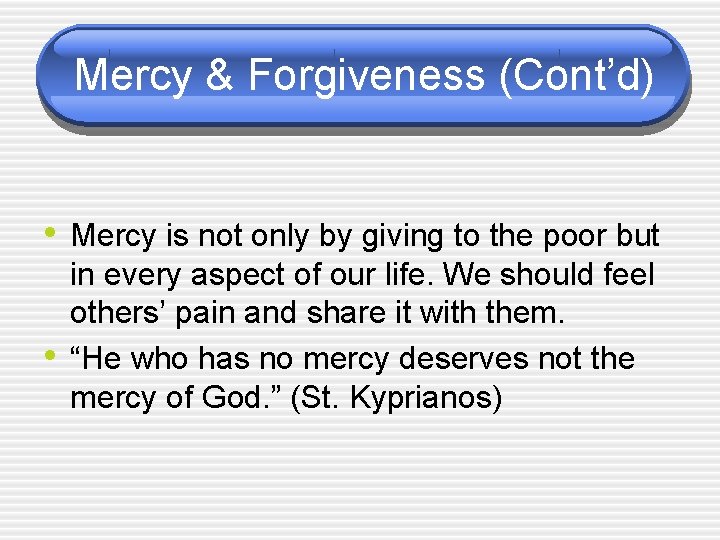 Mercy & Forgiveness (Cont’d)

• Mercy is not only by giving to the poor but in every aspect of our life. We should feel others’ pain and share it with them.
• “He who has no mercy deserves not the mercy of God.” (St. Kyprianos)